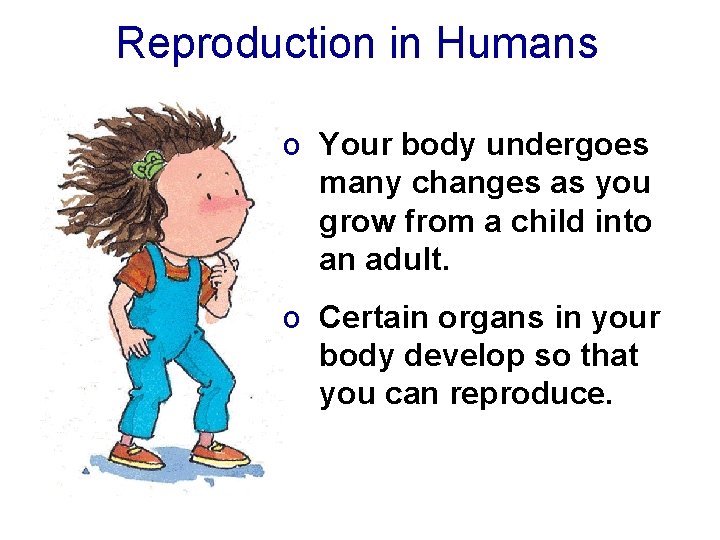 Reproduction in Humans

o Your body undergoes many changes as you grow from a child into an adult.

o Certain organs in your body develop so that you can reproduce.